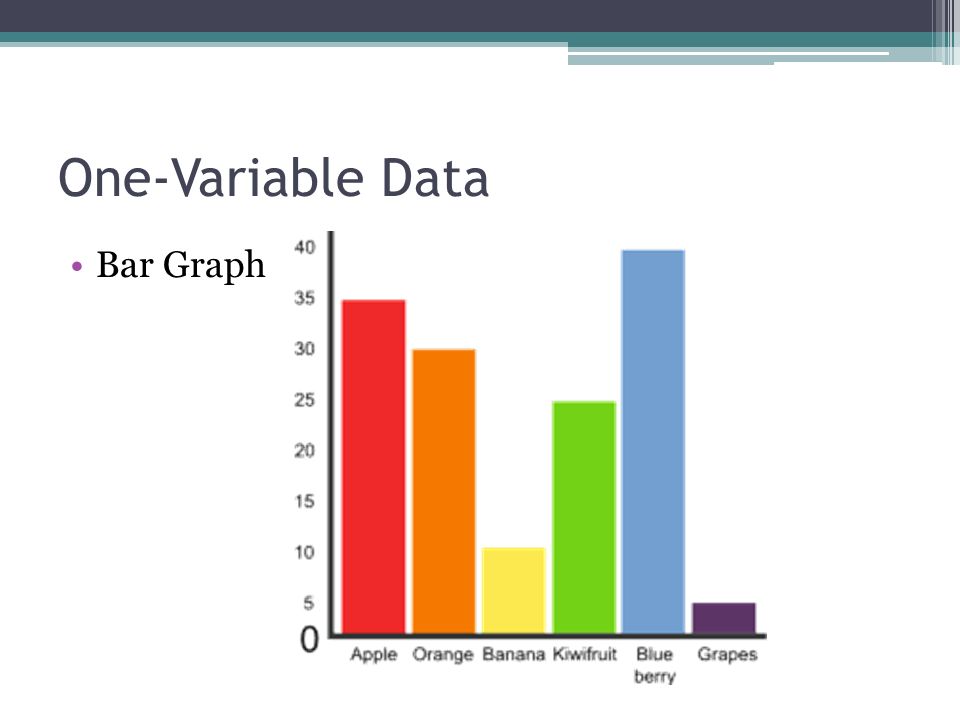 One-Variable Data

• Bar Graph

40
35
30
25
20
15
10
5
0

Apple Orange Banana Kiwifruit Blue berry Grapes